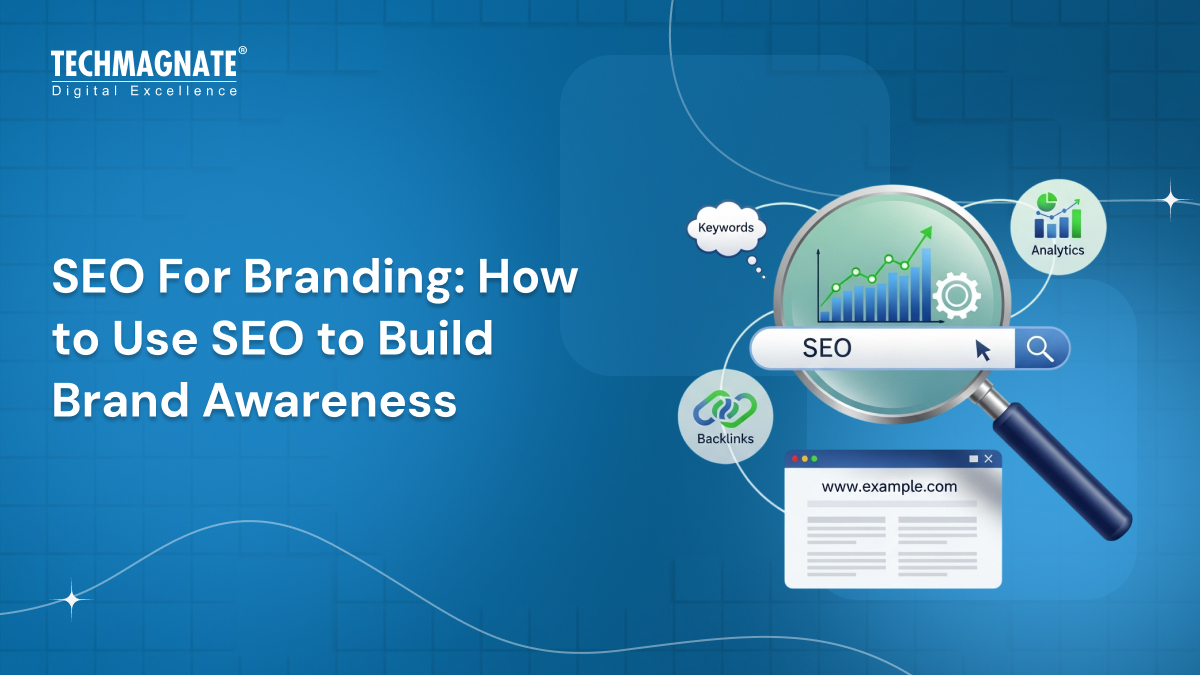 TECHMAGNATE®
Digital Excellence

SEO For Branding: How to Use SEO to Build Brand Awareness

Keywords

Analytics

SEO

Backlinks

www.example.com